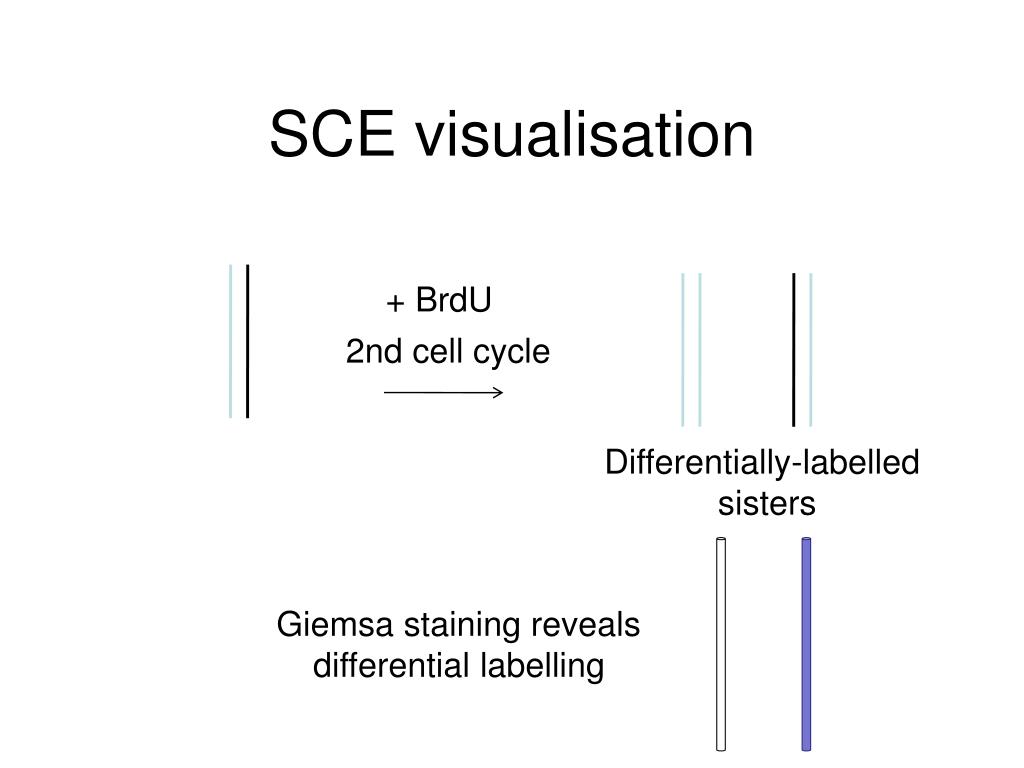 SCE visualisation

+ BrdU

2nd cell cycle

Differentially-labelled sisters

Giemsa staining reveals differential labelling